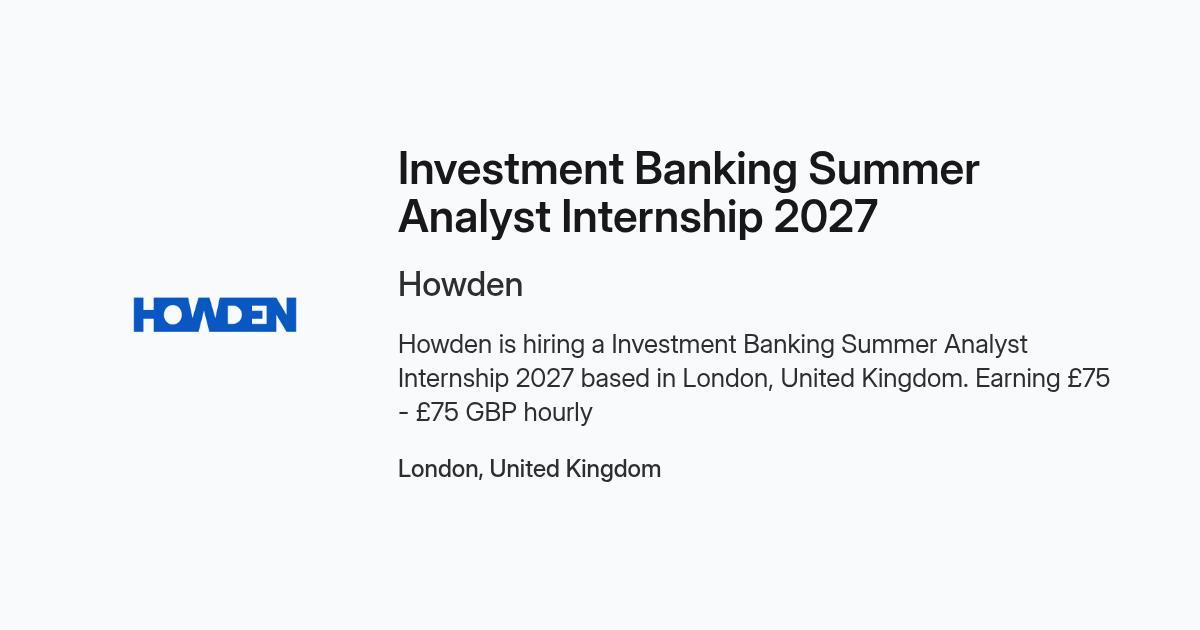 HOWDEN

Investment Banking Summer Analyst Internship 2027

Howden

Howden is hiring a Investment Banking Summer Analyst Internship 2027 based in London, United Kingdom. Earning £75 - £75 GBP hourly

London, United Kingdom